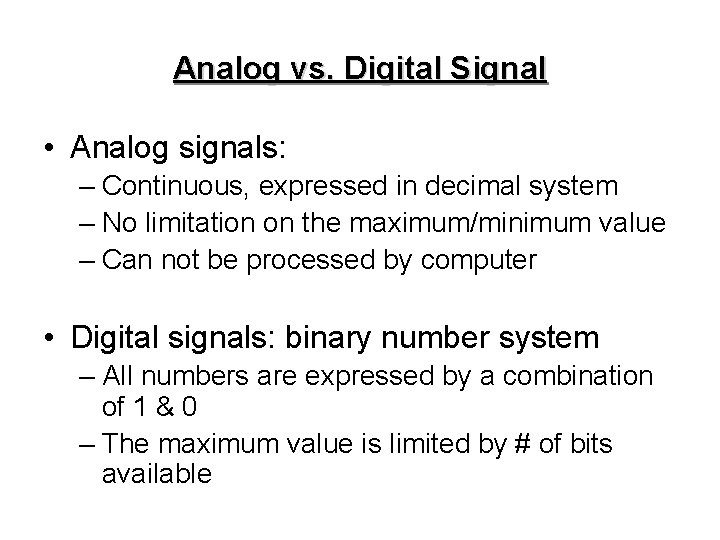 Analog vs. Digital Signal

• Analog signals:
– Continuous, expressed in decimal system
– No limitation on the maximum/minimum value
– Can not be processed by computer

• Digital signals: binary number system
– All numbers are expressed by a combination of 1 & 0
– The maximum value is limited by # of bits available